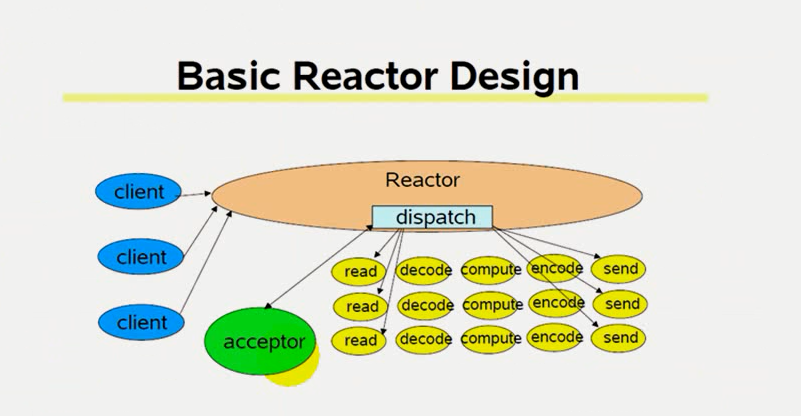 Basic Reactor Design

client

client

client

Reactor

dispatch

acceptor

read decode compute encode send

read decode compute encode send

read decode compute encode send